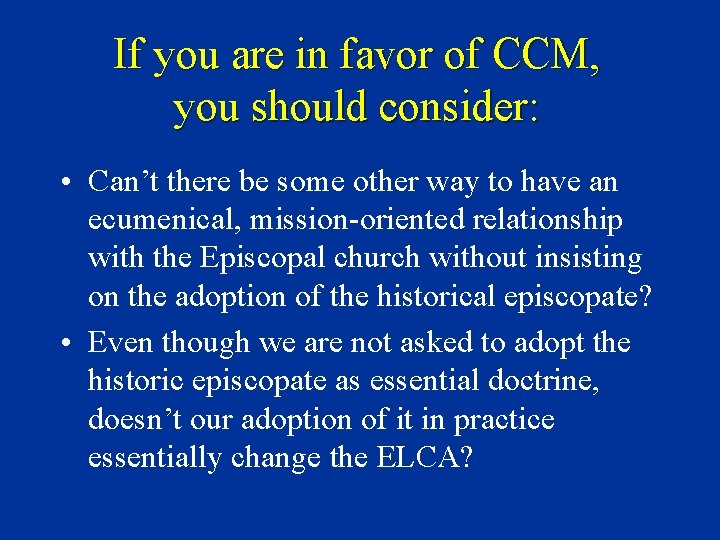 If you are in favor of CCM,
you should consider:

• Can't there be some other way to have an ecumenical, mission-oriented relationship with the Episcopal church without insisting on the adoption of the historical episcopate?

• Even though we are not asked to adopt the historic episcopate as essential doctrine, doesn't our adoption of it in practice essentially change the ELCA?